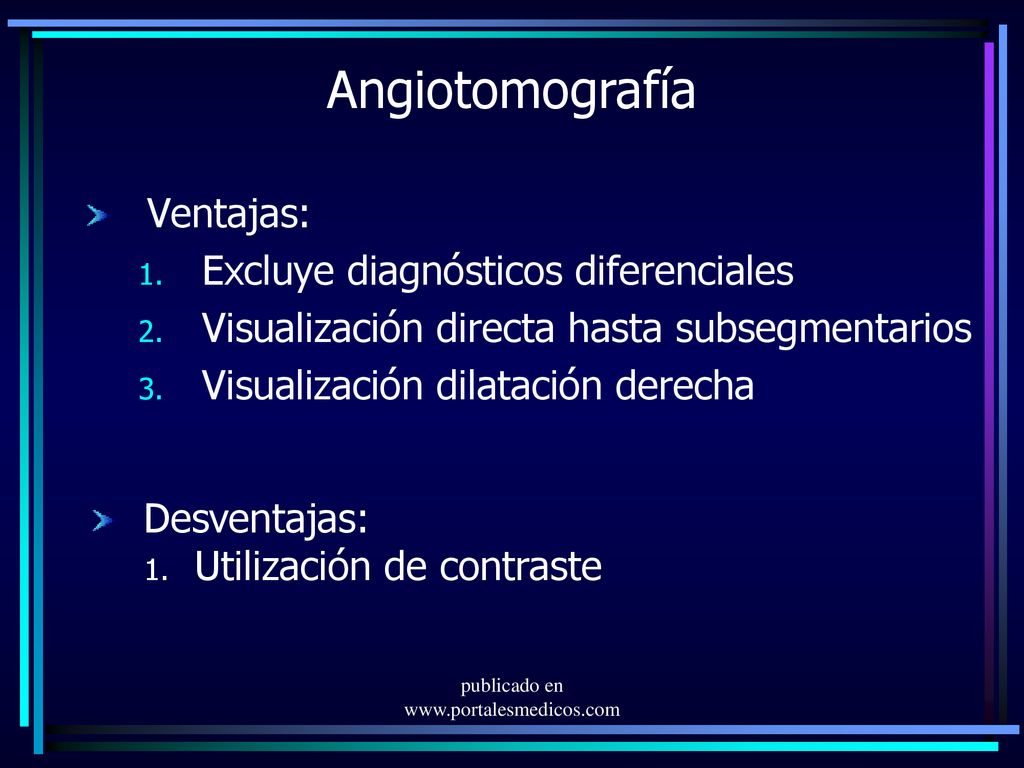 Angiotomografía

Ventajas:
1. Excluye diagnósticos diferenciales
2. Visualización directa hasta subsegmentarios
3. Visualización dilatación derecha

Desventajas:
1. Utilización de contraste

publicado en
www.portalesmedicos.com